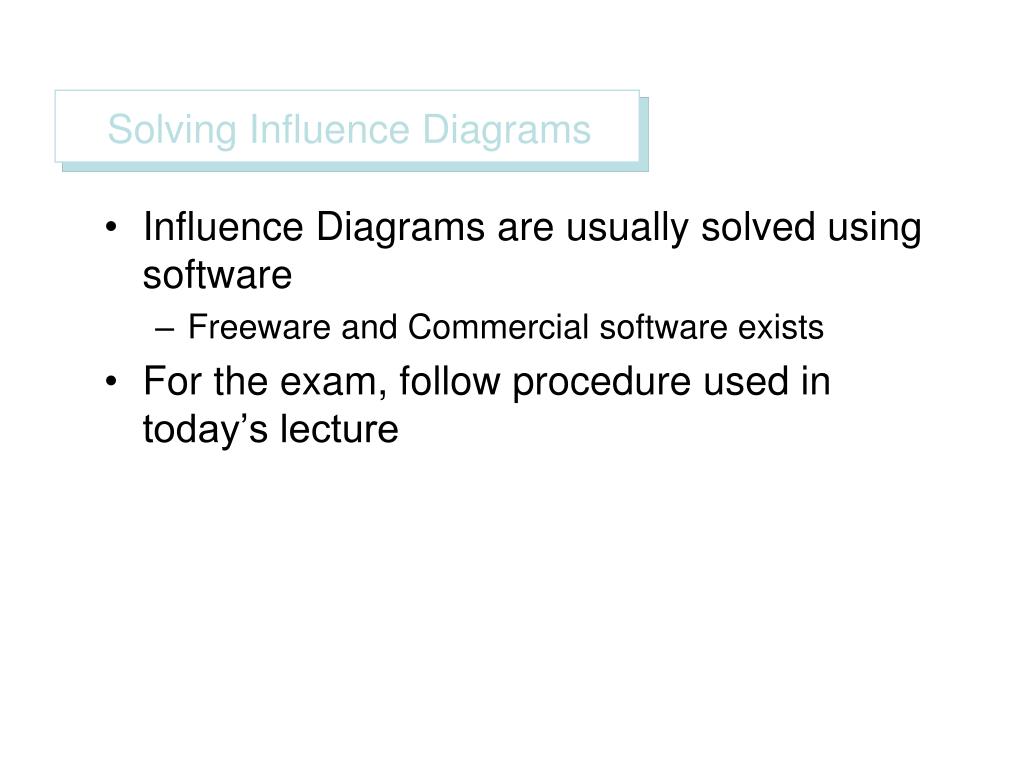 Solving Influence Diagrams

• Influence Diagrams are usually solved using software
– Freeware and Commercial software exists

• For the exam, follow procedure used in today’s lecture